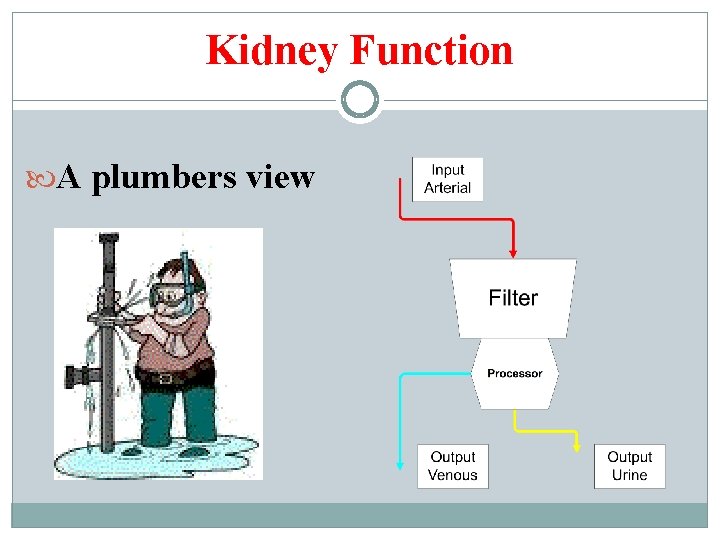 Kidney Function

A plumbers view

Input Arterial

Filter

Processor

Output Venous

Output Urine